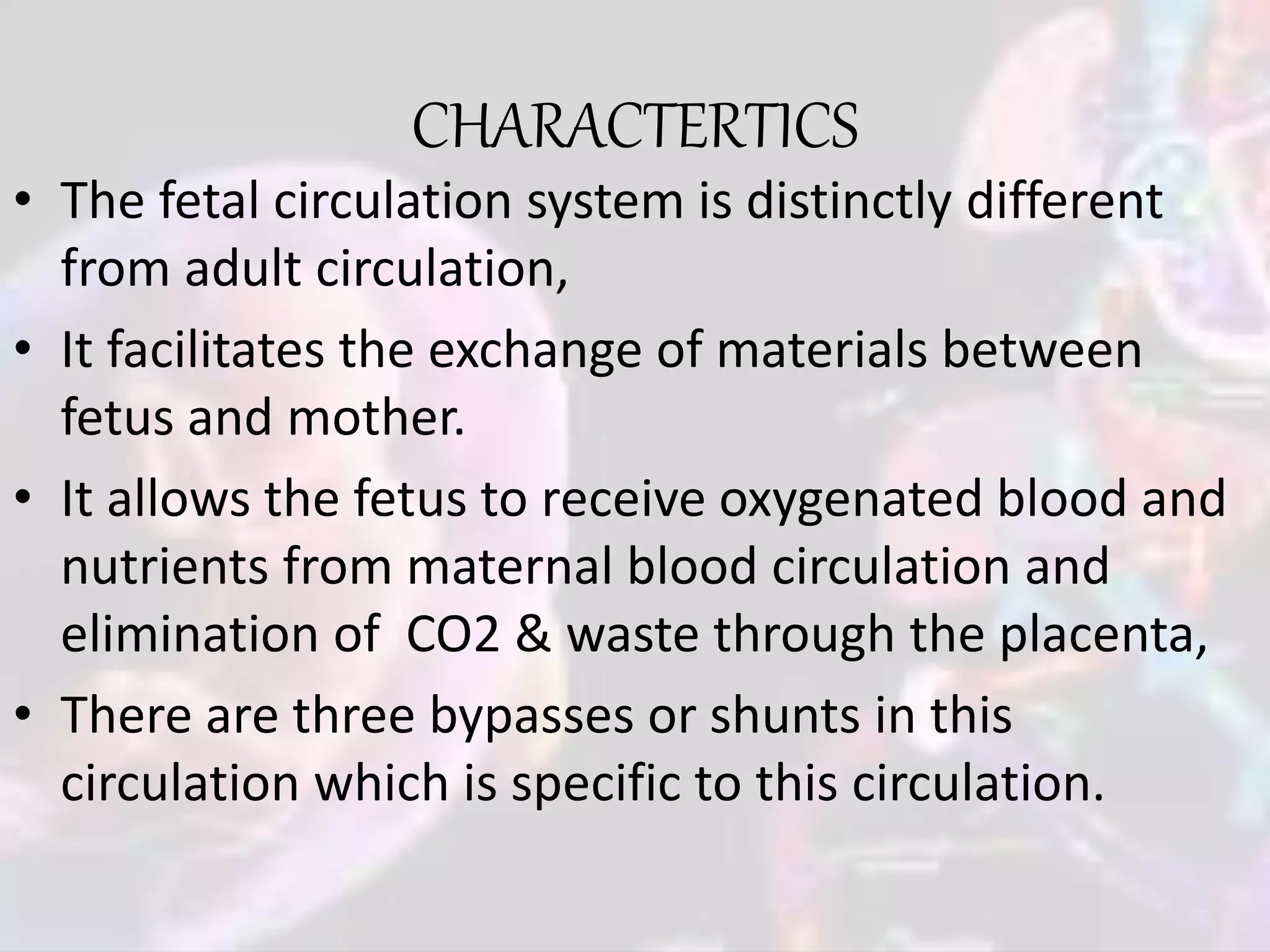 CHARACTERTICS

• The fetal circulation system is distinctly different from adult circulation,

• It facilitates the exchange of materials between fetus and mother.

• It allows the fetus to receive oxygenated blood and nutrients from maternal blood circulation and elimination of CO2 & waste through the placenta,

• There are three bypasses or shunts in this circulation which is specific to this circulation.